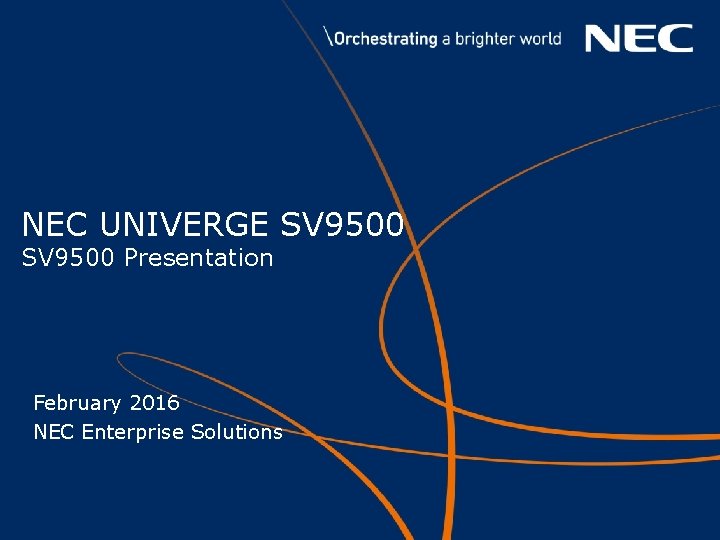 \Orchestrating a brighter world NEC

NEC UNIVERGE SV9500
SV9500 Presentation

February 2016
NEC Enterprise Solutions